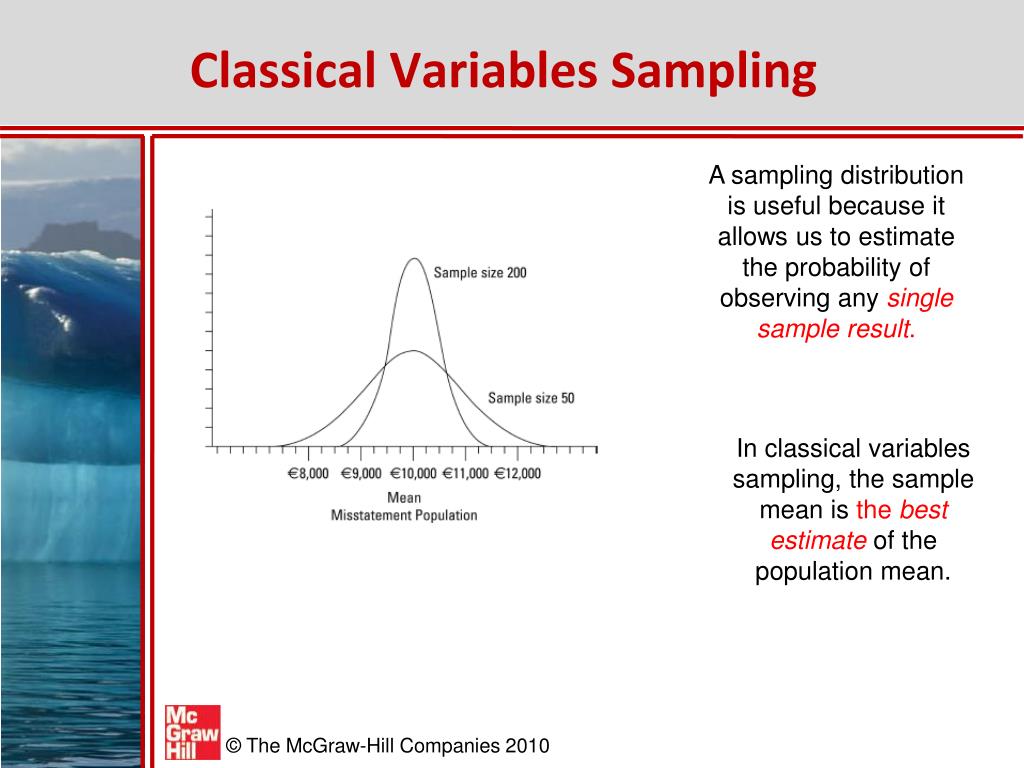 Classical Variables Sampling

Sample size 200

Sample size 50

€8,000 €9,000 €10,000 €11,000 €12,000

Mean
Misstatement Population

A sampling distribution is useful because it allows us to estimate the probability of observing any single sample result.

In classical variables sampling, the sample mean is the best estimate of the population mean.

Mc
Graw
Hill

© The McGraw-Hill Companies 2010